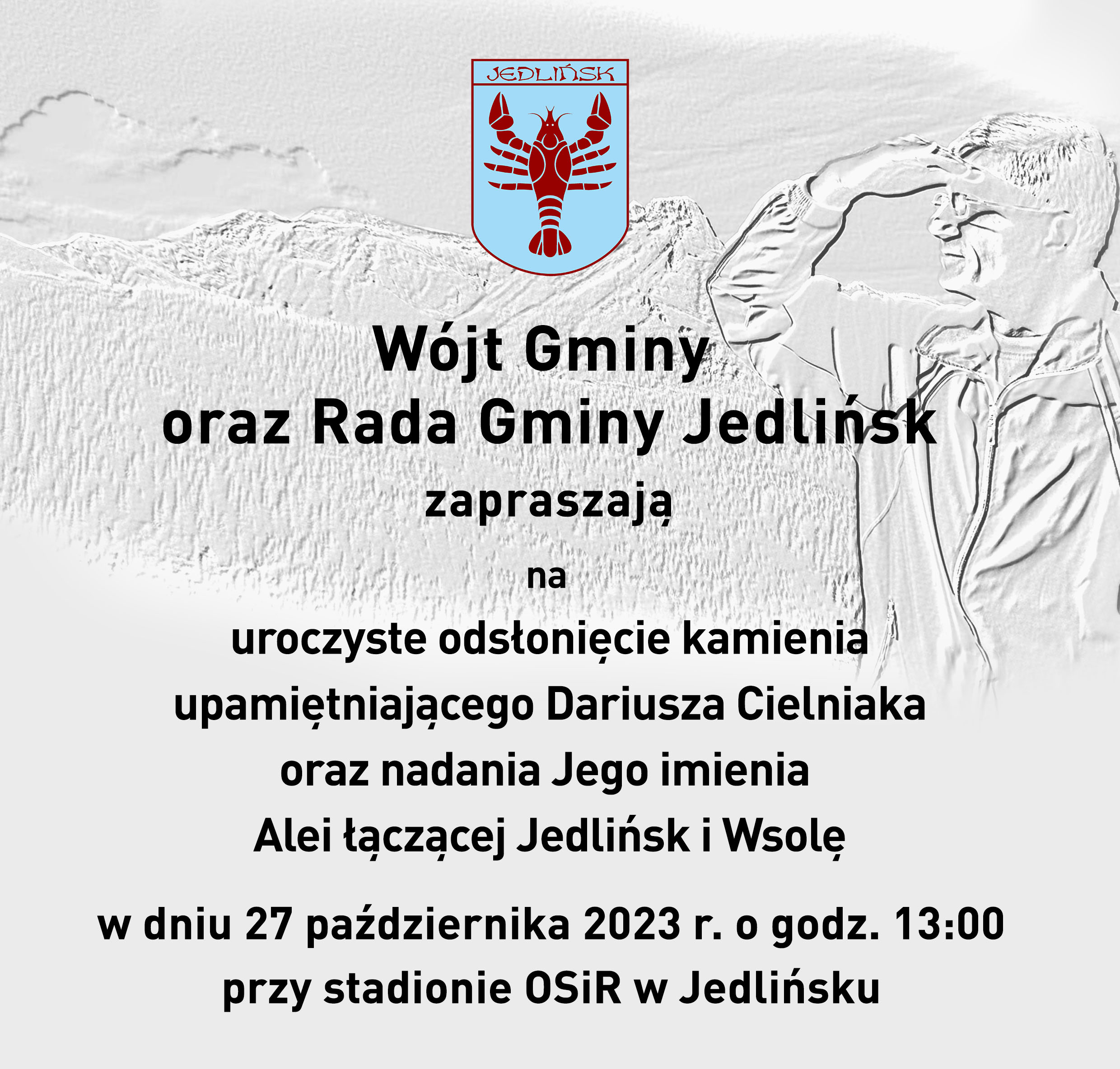 JEDLIŃSK

Wójt Gminy
oraz Rada Gminy Jedlińsk

zapraszają

na

uroczyste odsłonięcie kamienia
upamiętniającego Dariusza Cielniaka
oraz nadania Jego imienia
Alei łączącej Jedlińsk i Wsolę

w dniu 27 października 2023 r. o godz. 13:00
przy stadionie OSiR w Jedlińsku